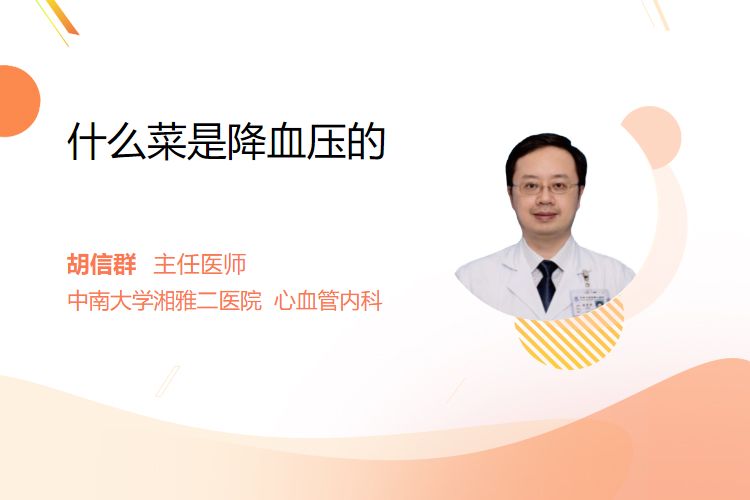 什么菜是降血压的

胡信群 主任医师
中南大学湘雅二医院 心血管内科